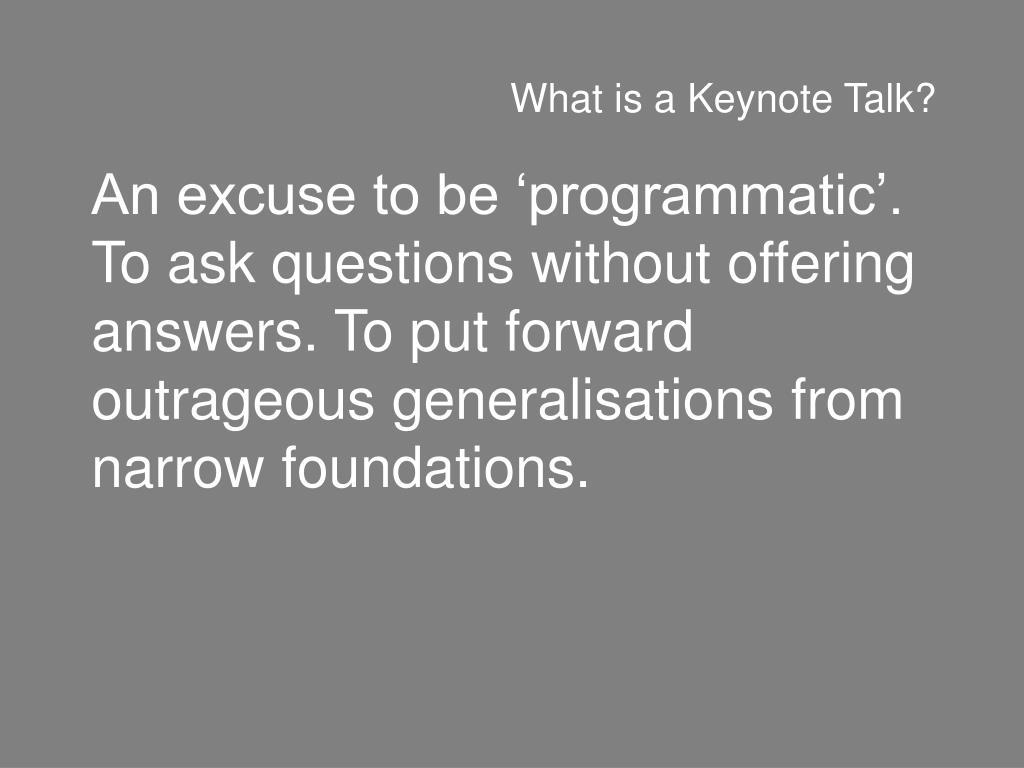 What is a Keynote Talk?

An excuse to be ‘programmatic’. To ask questions without offering answers. To put forward outrageous generalisations from narrow foundations.